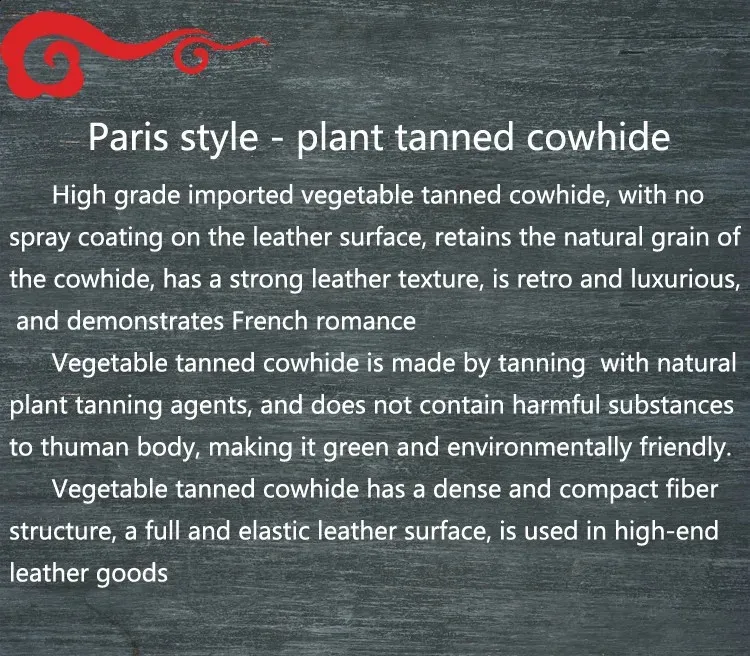 Paris style - plant tanned cowhide

High grade imported vegetable tanned cowhide, with no spray coating on the leather surface, retains the natural grain of the cowhide, has a strong leather texture, is retro and luxurious, and demonstrates French romance

Vegetable tanned cowhide is made by tanning with natural plant tanning agents, and does not contain harmful substances to thuman body, making it green and environmentally friendly.

Vegetable tanned cowhide has a dense and compact fiber structure, a full and elastic leather surface, is used in high-end leather goods